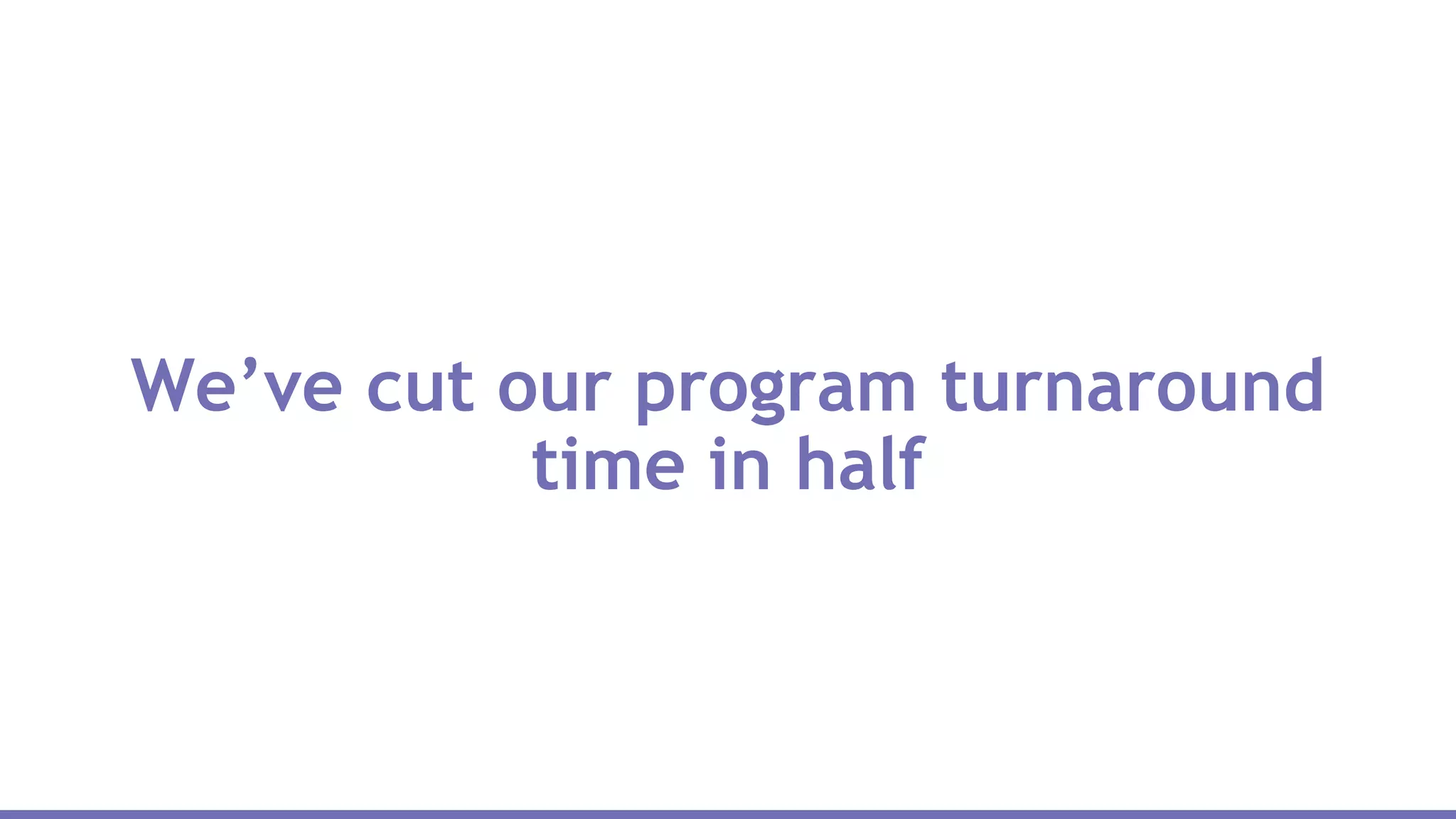 We’ve cut our program turnaround time in half